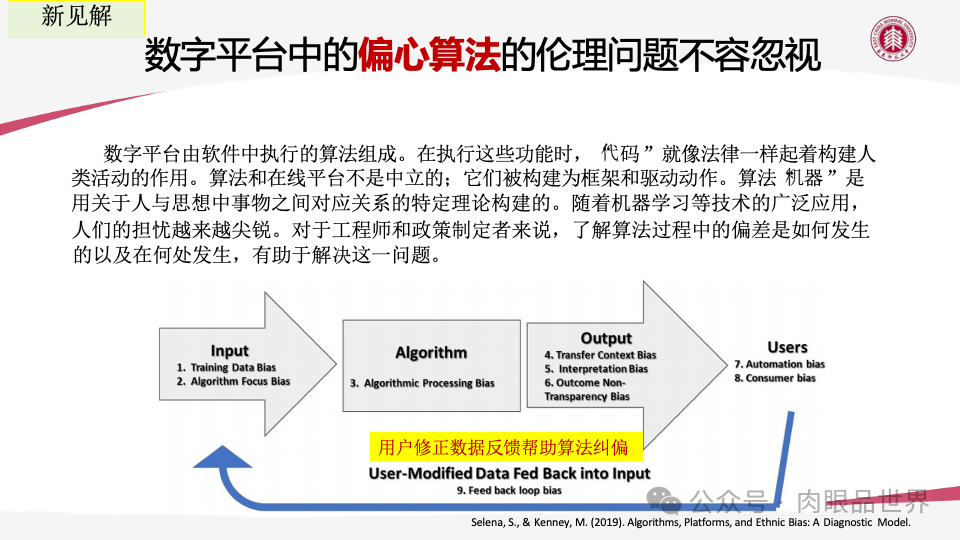 新见解

数字平台中的偏心算法的伦理问题不容忽视

数字平台由软件中执行的算法组成。在执行这些功能时， 代码”就像法律一样起着构建人类活动的作用。算法和在线平台不是中立的；它们被构建为框架和驱动动作。算法 机器”是用关于人与思想中事物之间对应关系的特定理论构建的。随着机器学习等技术的广泛应用，人们的担忧越来越尖锐。对于工程师和政策制定者来说，了解算法过程中的偏差是如何发生的以及在何处发生，有助于解决这一问题。

Input
1. Training Data Bias
2. Algorithm Focus Bias

Algorithm
3. Algorithmic Processing Bias

Output
4. Transfer Context Bias
5. Interpretation Bias
6. Outcome Non-Transparency Bias

Users
7. Automation bias
8. Consumer bias

用户修正数据反馈帮助算法纠偏
User-Modified Data Fed Back into Input
9. Feed back loop bias

公众号 · 肉眼品世界

Selena, S., & Kenney, M. (2019). Algorithms, Platforms, and Ethnic Bias: A Diagnostic Model.